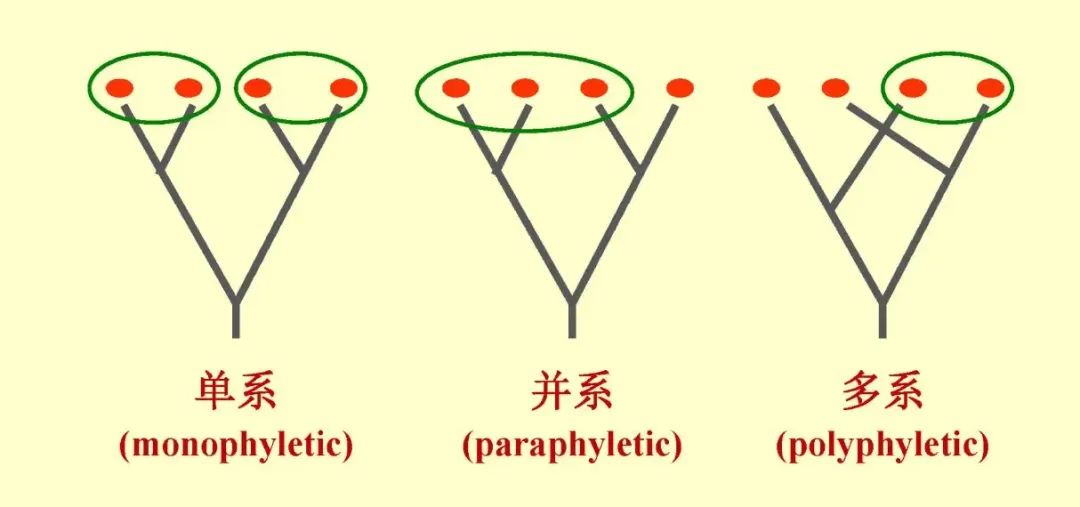 单系
(monophyletic)

并系
(paraphyletic)

多系
(polyphyletic)